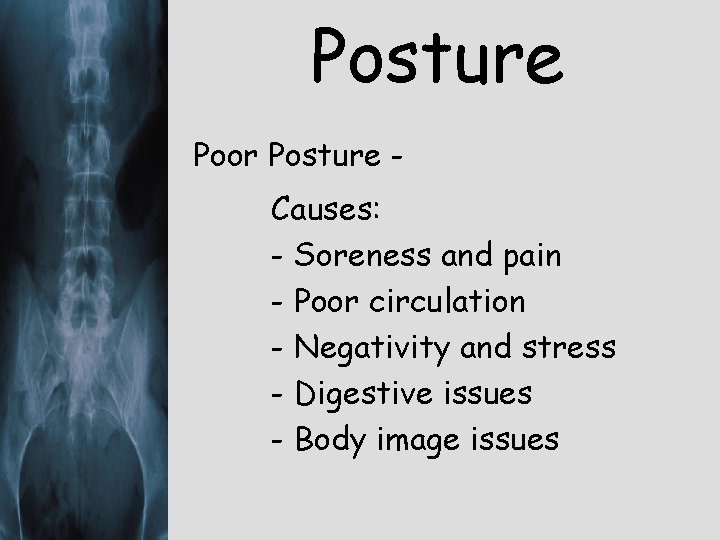 Posture

Poor Posture -

Causes:
- Soreness and pain
- Poor circulation
- Negativity and stress
- Digestive issues
- Body image issues